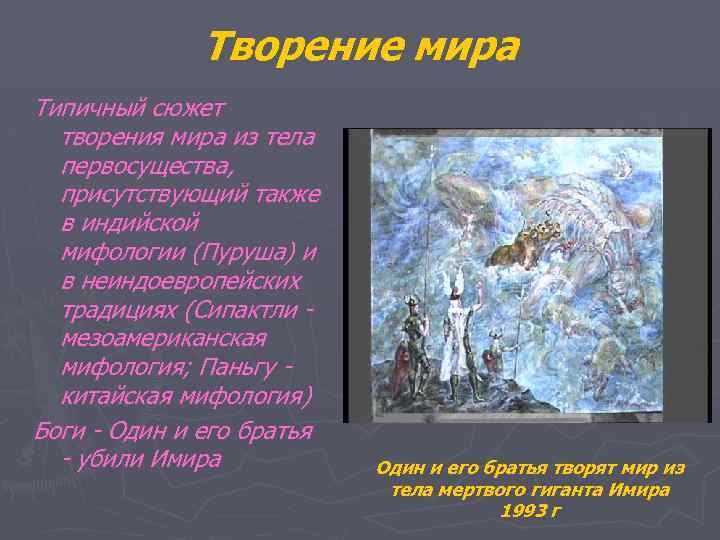 Творение мира

Типичный сюжет творения мира из тела первосущества, присутствующий также в индийской мифологии (Пуруша) и в неиндоевропейских традициях (Сипактли - мезоамериканская мифология; Паньгу - китайская мифология)

Боги - Один и его братья - убили Имира

Один и его братья творят мир из тела мертвого гиганта Имира 1993 г